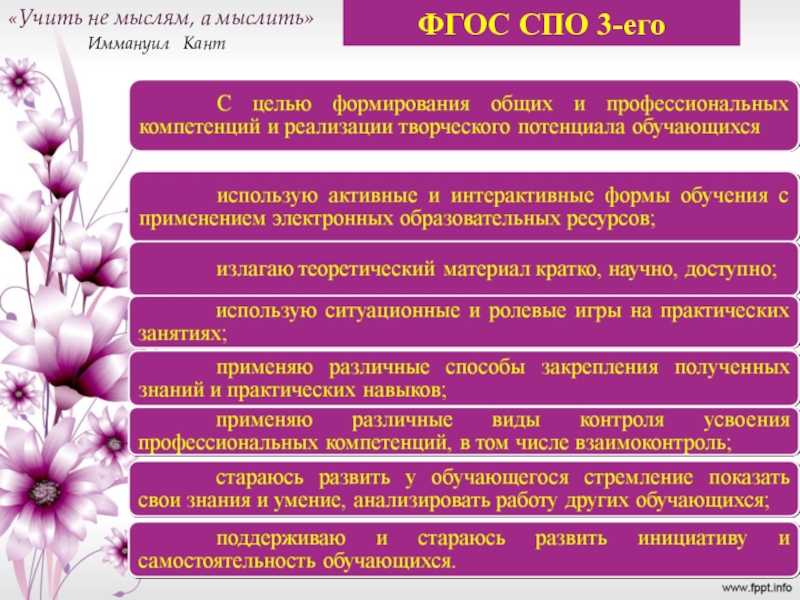 «Учить не мыслям, а мыслить»
Иммануил Кант

ФГОС СПО 3-его

С целью формирования общих и профессиональных компетенций и реализации творческого потенциала обучающихся

использую активные и интерактивные формы обучения с применением электронных образовательных ресурсов;

излагаю теоретический материал кратко, научно, доступно;

использую ситуационные и ролевые игры на практических занятиях;

применяю различные способы закрепления полученных знаний и практических навыков;

применяю различные виды контроля усвоения профессиональных компетенций, в том числе взаимоконтроль;

стараюсь развить у обучающегося стремление показать свои знания и умение, анализировать работу других обучающихся;

поддерживаю и стараюсь развить инициативу и самостоятельность обучающихся.

www.fppt.info